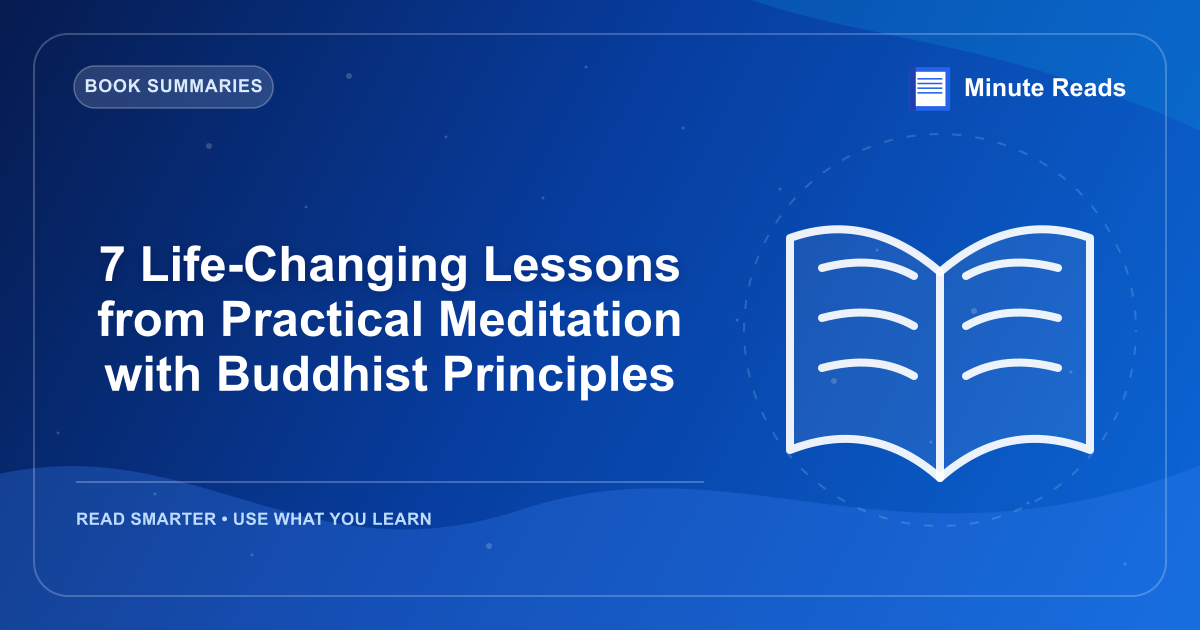 BOOK SUMMARIES

Minute Reads

7 Life-Changing Lessons from Practical Meditation with Buddhist Principles

READ SMARTER • USE WHAT YOU LEARN